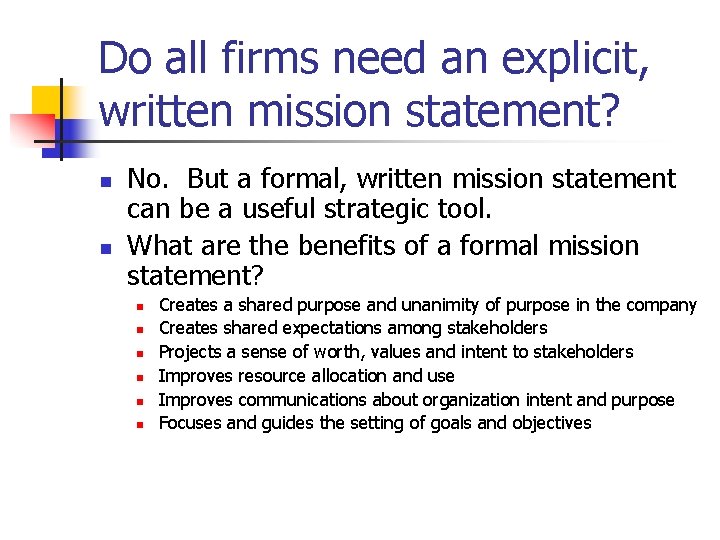 Do all firms need an explicit, written mission statement?

- No. But a formal, written mission statement can be a useful strategic tool.
- What are the benefits of a formal mission statement?
  - Creates a shared purpose and unanimity of purpose in the company
  - Creates shared expectations among stakeholders
  - Projects a sense of worth, values and intent to stakeholders
  - Improves resource allocation and use
  - Improves communications about organization intent and purpose
  - Focuses and guides the setting of goals and objectives